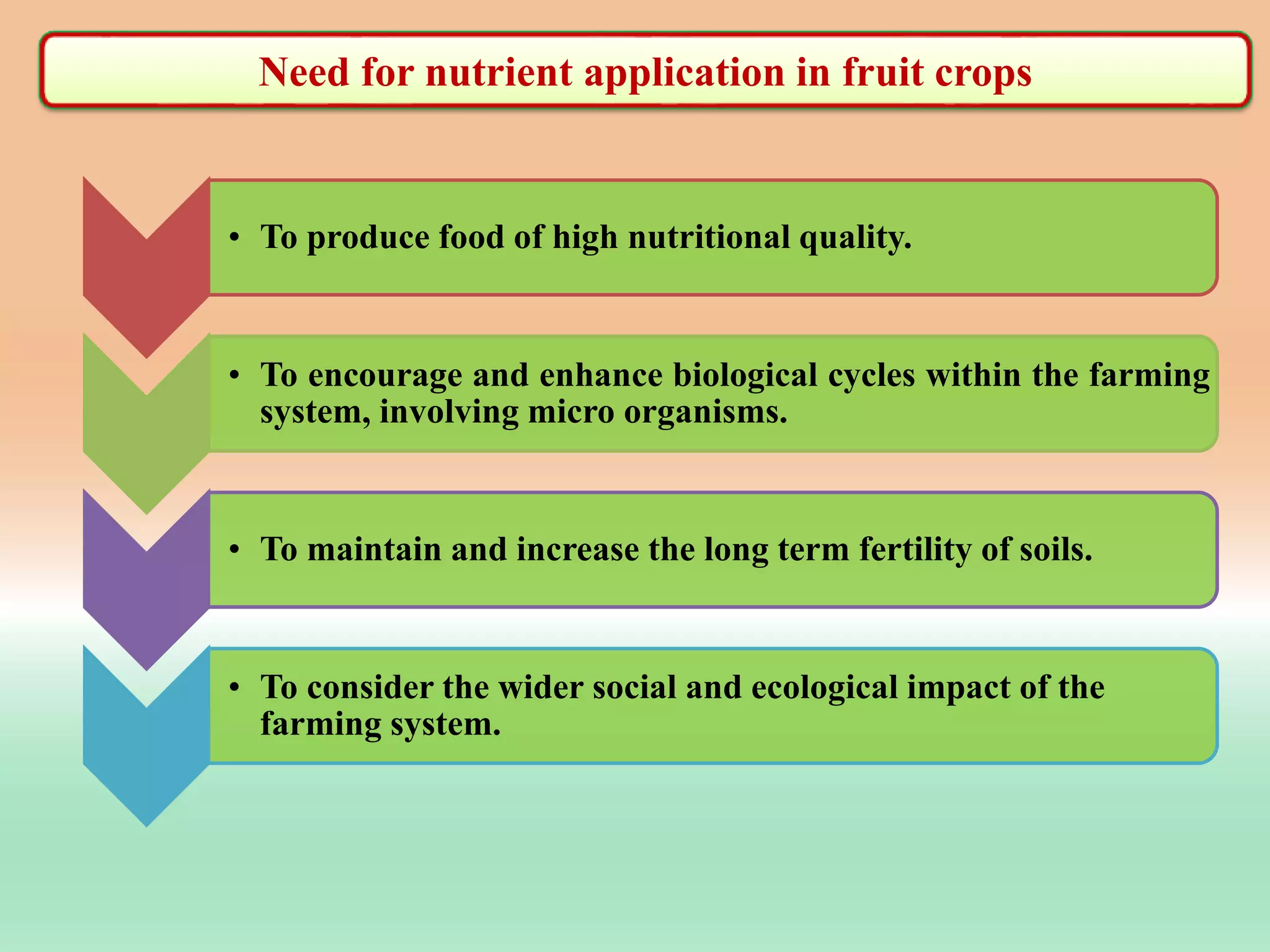 Need for nutrient application in fruit crops

• To produce food of high nutritional quality.

• To encourage and enhance biological cycles within the farming system, involving micro organisms.

• To maintain and increase the long term fertility of soils.

• To consider the wider social and ecological impact of the farming system.